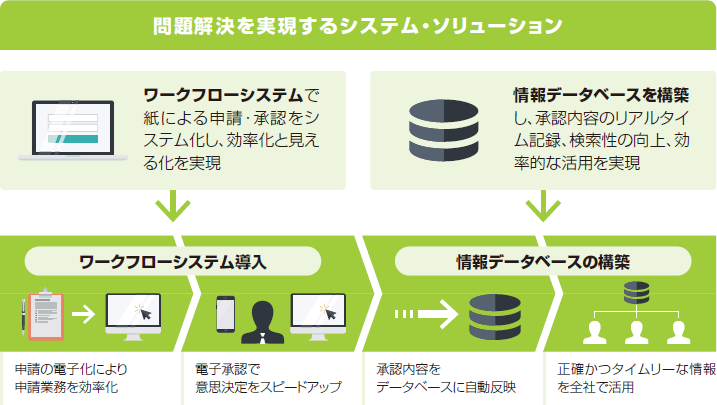 問題解決を実現するシステム・ソリューション

ワークフローシステムで紙による申請・承認をシステム化し、効率化と見える化を実現

情報データベースを構築し、承認内容のリアルタイム記録、検索性の向上、効率的な活用を実現

ワークフローシステム導入

情報データベースの構築

申請の電子化により申請業務を効率化

電子承認で意思決定をスピードアップ

承認内容をデータベースに自動反映

正確かつタイムリーな情報を全社で活用